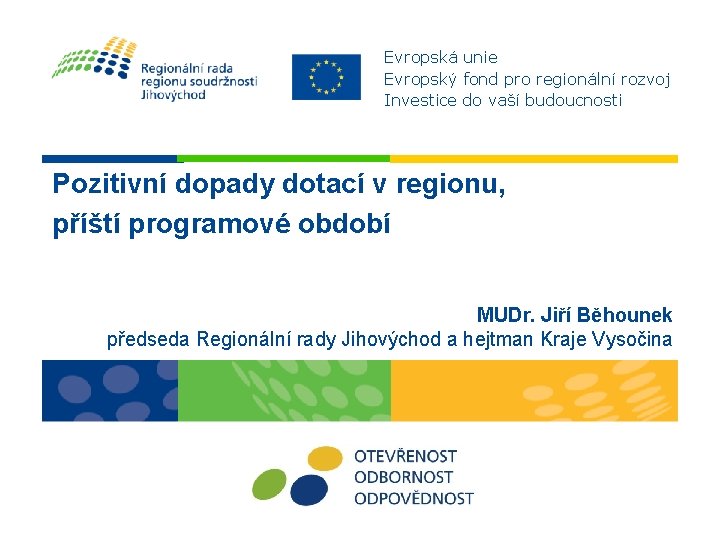 Regionální rada regionu soudržnosti Jihovýchod

Evropská unie
Evropský fond pro regionální rozvoj
Investice do vaší budoucnosti

Pozitivní dopady dotací v regionu, příští programové období

MUDr. Jiří Běhounek
předseda Regionální rady Jihovýchod a hejtman Kraje Vysočina

OTEVŘENOST
ODBORNOST
ODPOVĚDNOST